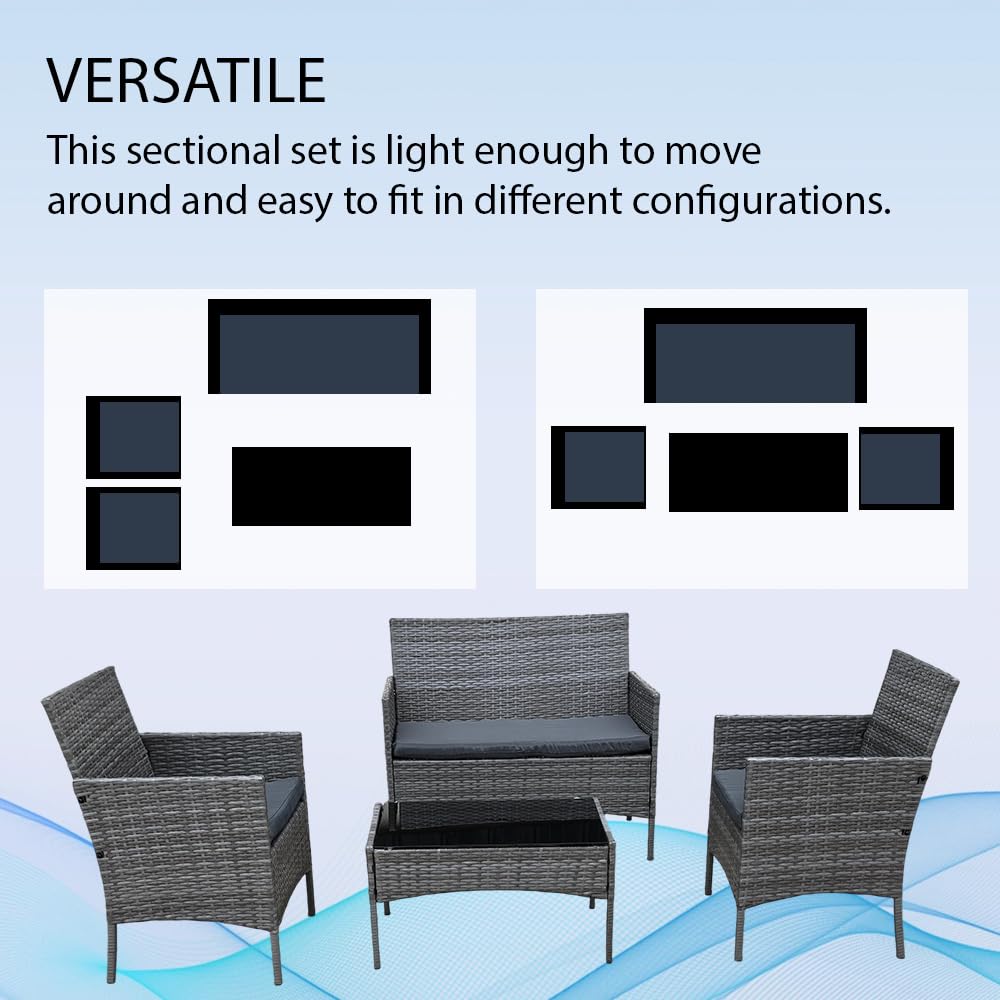 VERSATILE

This sectional set is light enough to move around and easy to fit in different configurations.